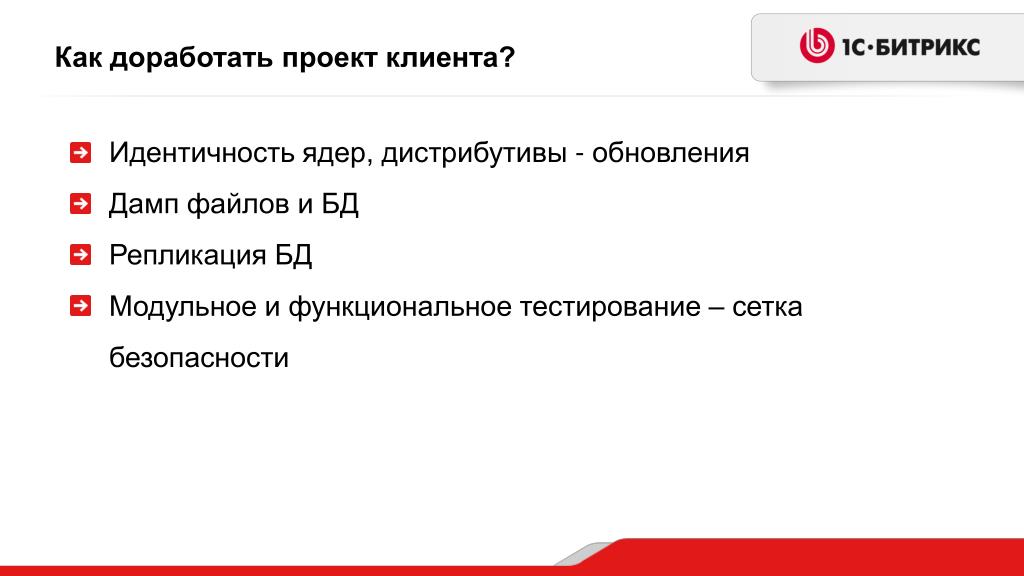 Как доработать проект клиента?

1С·БИТРИКС

Идентичность ядер, дистрибутивы - обновления

Дамп файлов и БД

Репликация БД

Модульное и функциональное тестирование – сетка безопасности